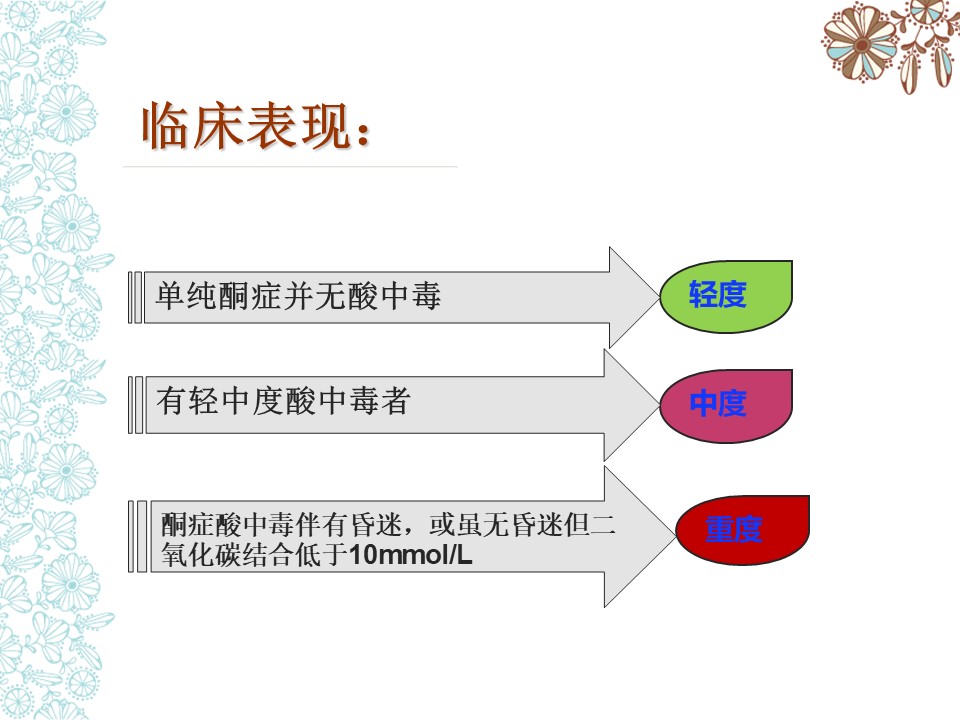 临床表现：

单纯酮症并无酸中毒

轻度

有轻中度酸中毒者

中度

酮症酸中毒伴有昏迷，或虽无昏迷但二氧化碳结合低于10mmol/L

重度